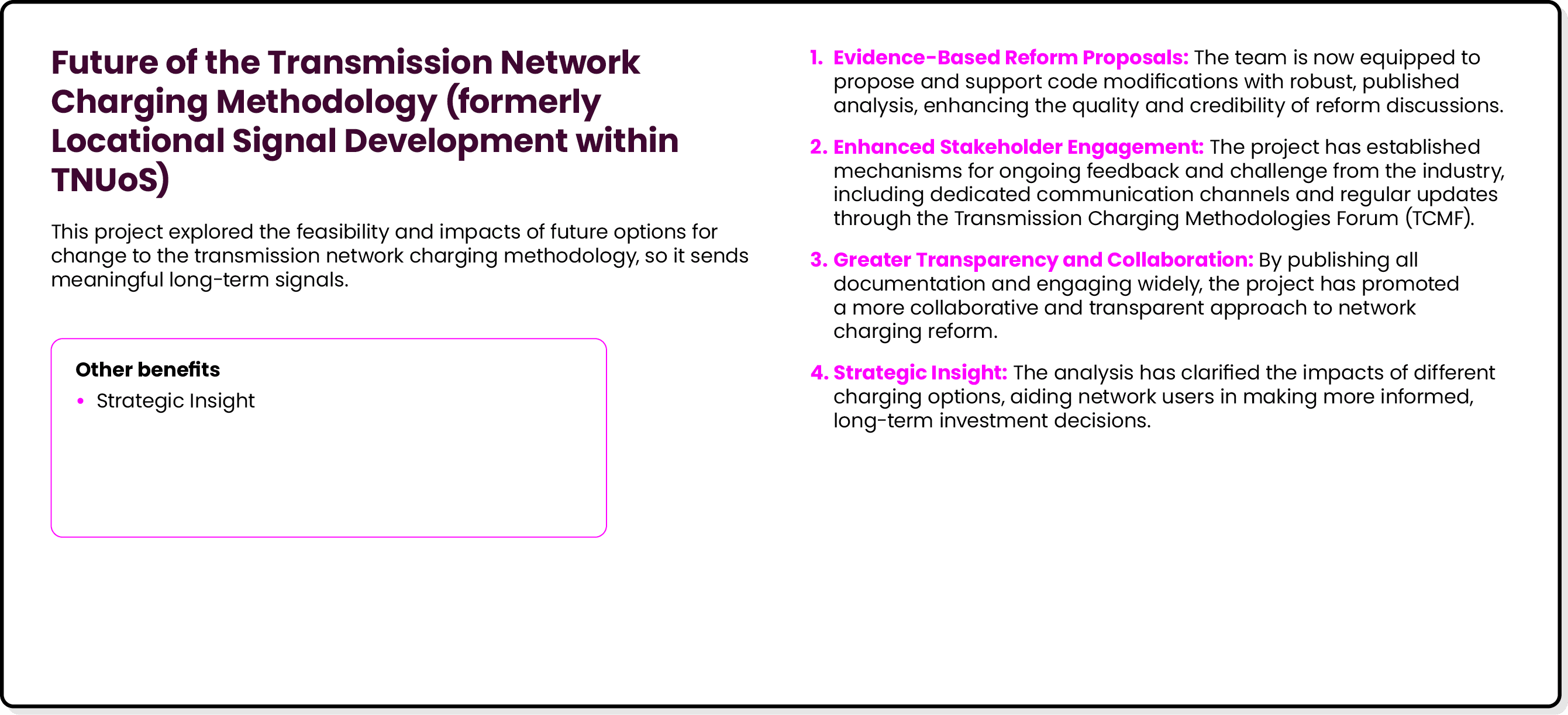 Future of the Transmission Network Charging Methodology (formerly Locational Signal Development within TNUoS)

This project explored the feasibility and impacts of future options for change to the transmission network charging methodology, so it sends meaningful long-term signals.

Other benefits
• Strategic Insight

1. Evidence-Based Reform Proposals: The team is now equipped to propose and support code modifications with robust, published analysis, enhancing the quality and credibility of reform discussions.

2. Enhanced Stakeholder Engagement: The project has established mechanisms for ongoing feedback and challenge from the industry, including dedicated communication channels and regular updates through the Transmission Charging Methodologies Forum (TCMF).

3. Greater Transparency and Collaboration: By publishing all documentation and engaging widely, the project has promoted a more collaborative and transparent approach to network charging reform.

4. Strategic Insight: The analysis has clarified the impacts of different charging options, aiding network users in making more informed, long-term investment decisions.